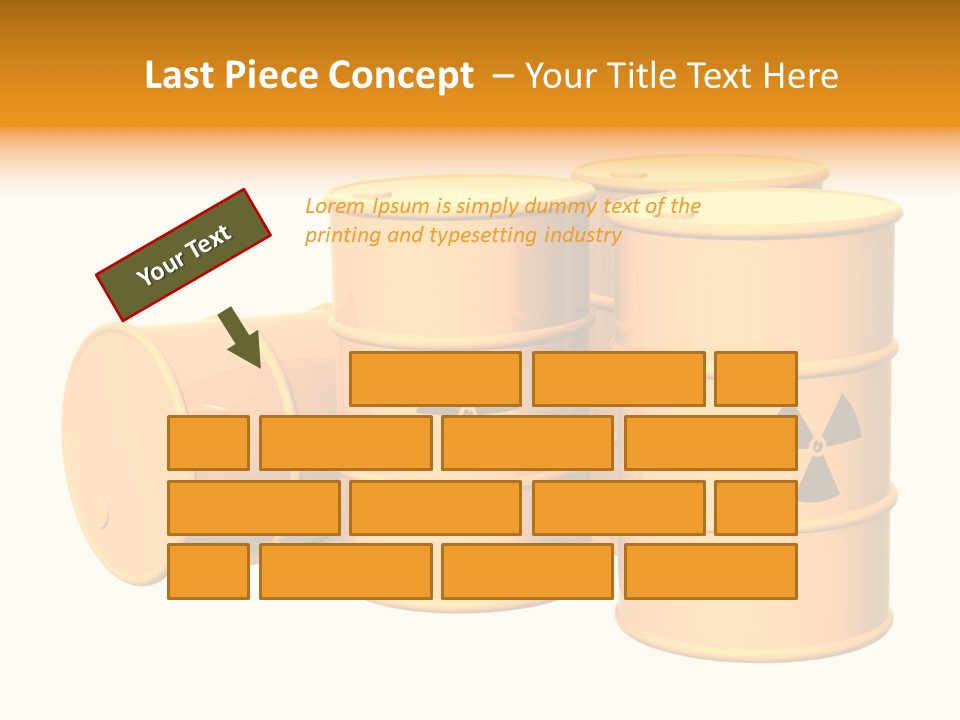 Last Piece Concept – Your Title Text Here

Your Text

Lorem Ipsum is simply dummy text of the printing and typesetting industry